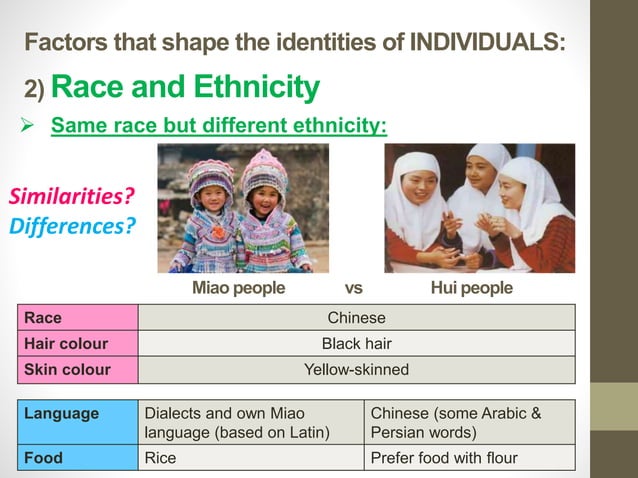 Factors that shape the identities of INDIVIDUALS:

2) Race and Ethnicity

➢ Same race but different ethnicity:

Similarities?
Differences?

Miao people vs Hui people

| Race | Chinese |
|---|---|
| Hair colour | Black hair |
| Skin colour | Yellow-skinned |

| Language | Dialects and own Miao language (based on Latin) | Chinese (some Arabic & Persian words) |
|---|---|---|
| Food | Rice | Prefer food with flour |